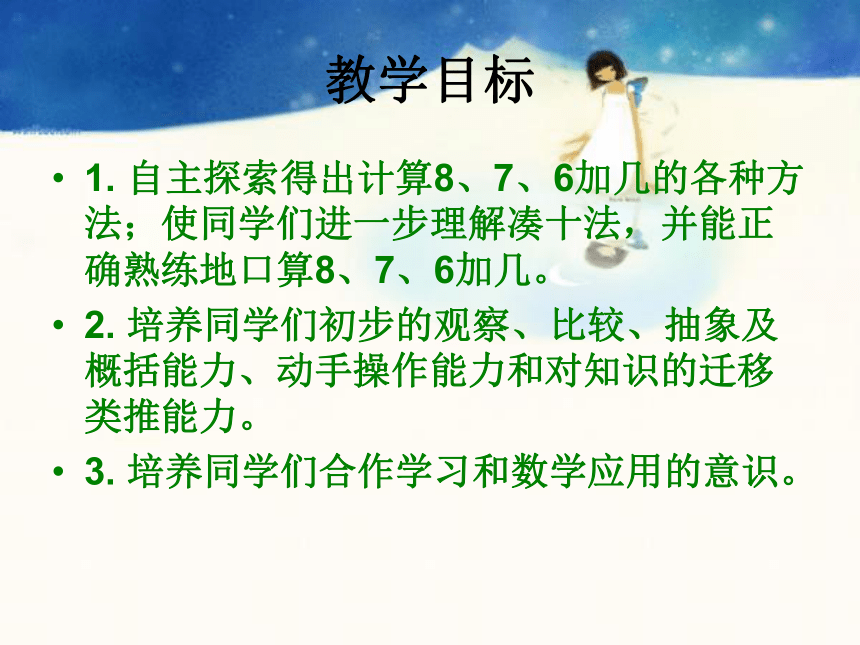 教学目标

• 1. 自主探索得出计算8、7、6加几的各种方法；使同学们进一步理解凑十法，并能正确熟练地口算8、7、6加几。

• 2. 培养同学们初步的观察、比较、抽象及概括能力、动手操作能力和对知识的迁移类推能力。

• 3. 培养同学们合作学习和数学应用的意识。